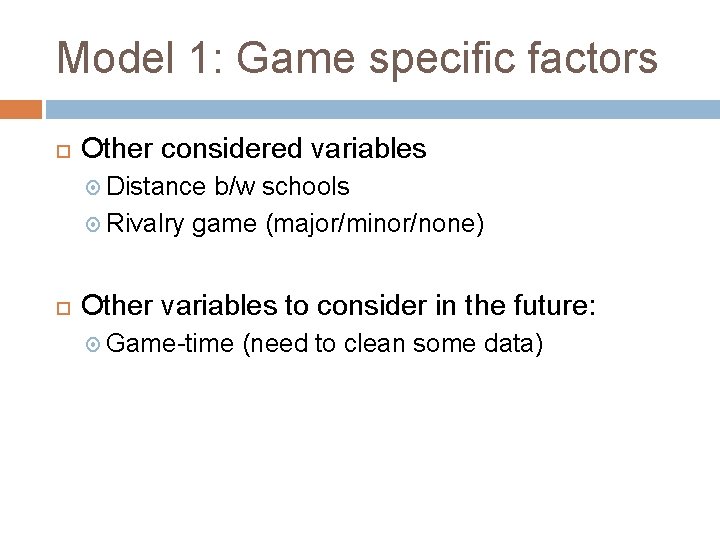 Model 1: Game specific factors

Other considered variables

Distance b/w schools

Rivalry game (major/minor/none)

Other variables to consider in the future:

Game-time (need to clean some data)